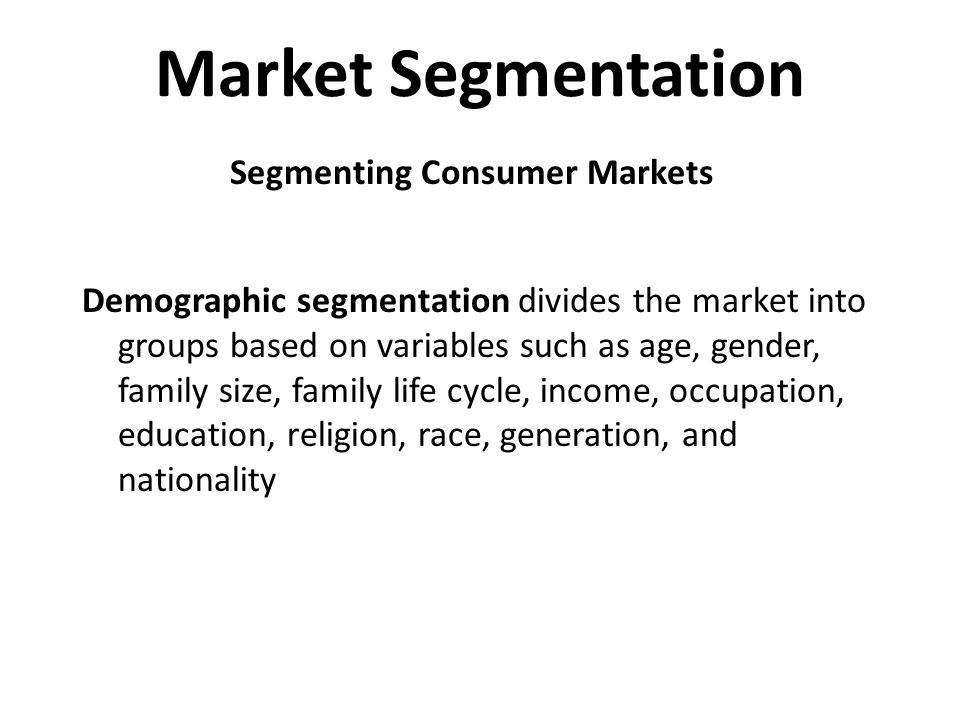 Market Segmentation

Segmenting Consumer Markets

Demographic segmentation divides the market into groups based on variables such as age, gender, family size, family life cycle, income, occupation, education, religion, race, generation, and nationality